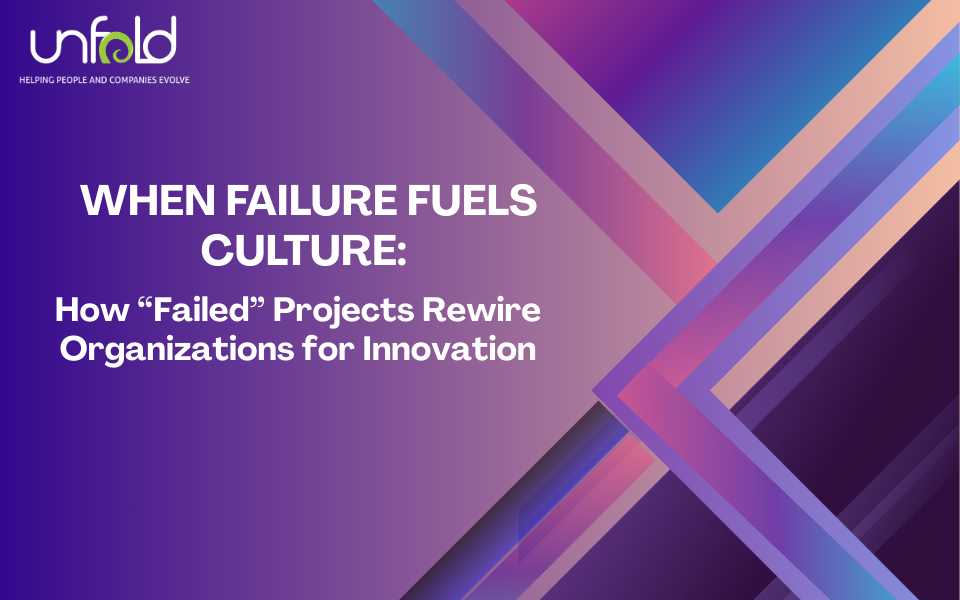 unfold
HELPING PEOPLE AND COMPANIES EVOLVE

WHEN FAILURE FUELS CULTURE:

How “Failed” Projects Rewire Organizations for Innovation